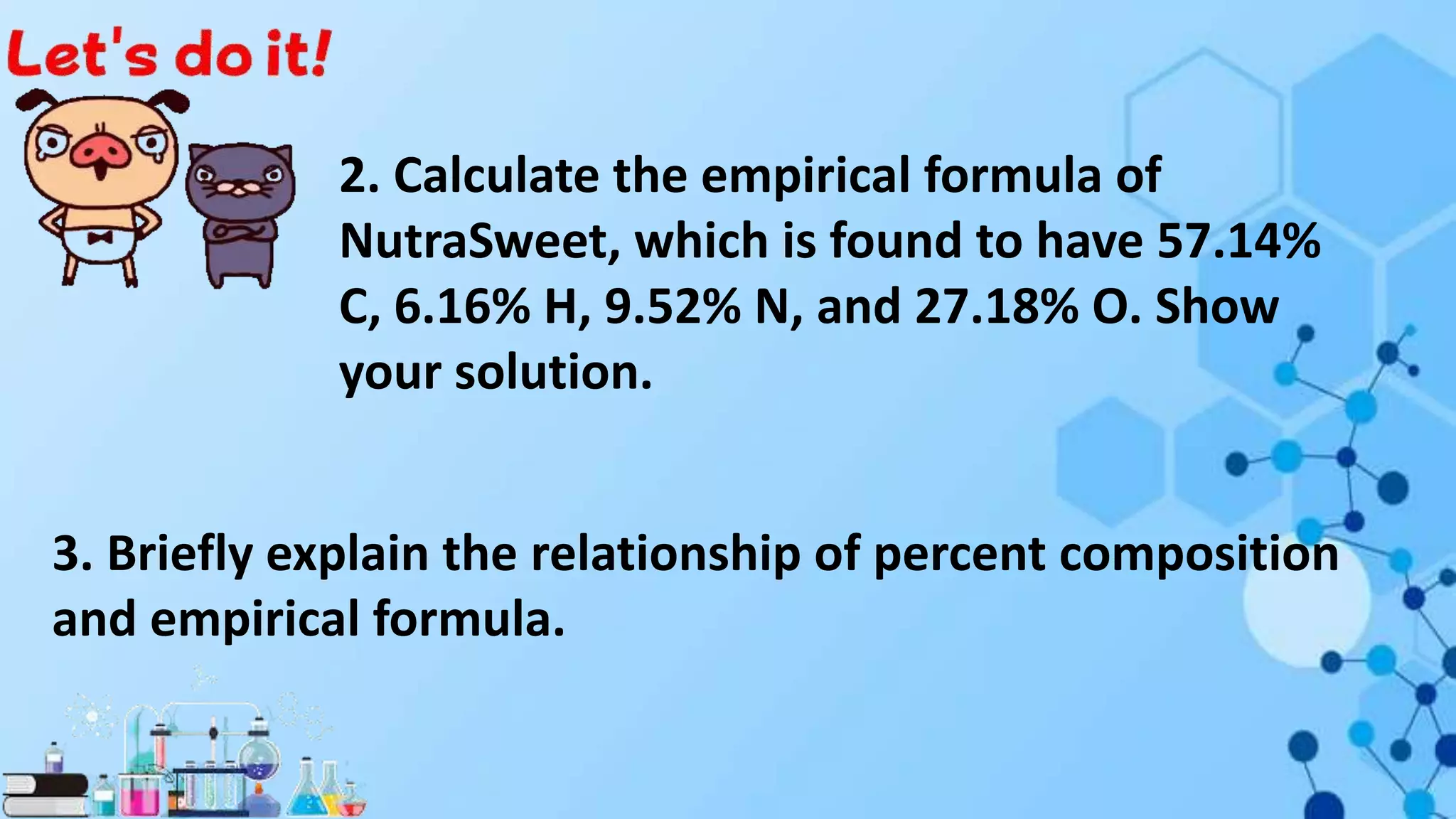 Let's do it!

2. Calculate the empirical formula of NutraSweet, which is found to have 57.14% C, 6.16% H, 9.52% N, and 27.18% O. Show your solution.

3. Briefly explain the relationship of percent composition and empirical formula.